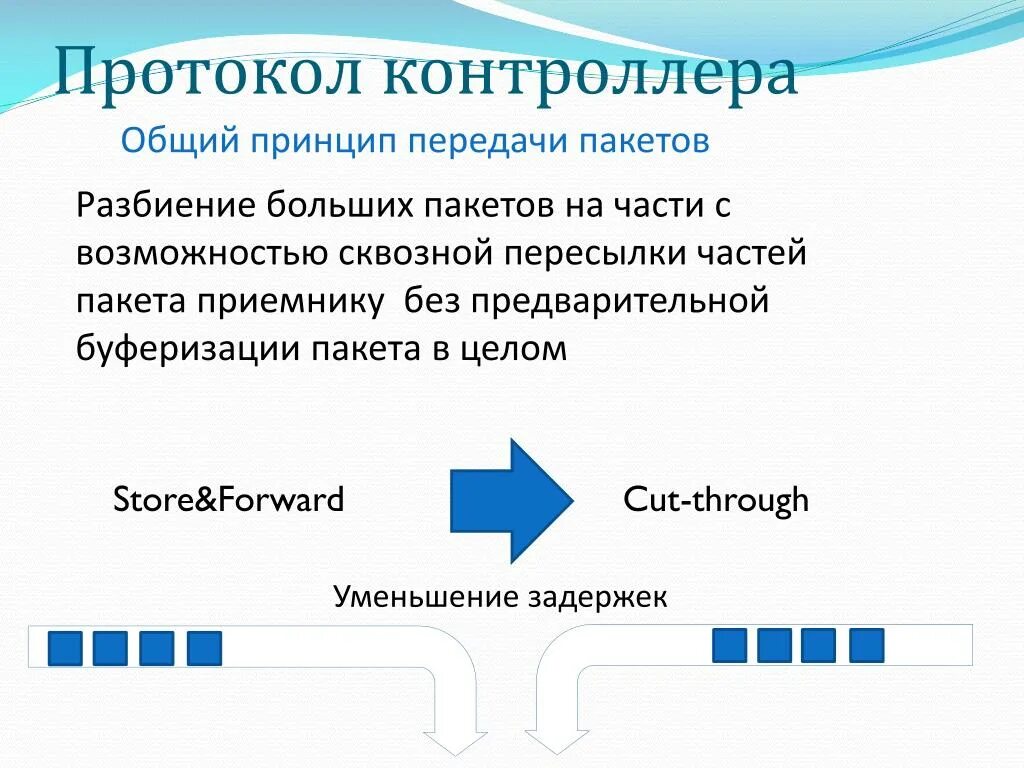 Протокол контроллера

Общий принцип передачи пакетов

Разбиение больших пакетов на части с возможностью сквозной пересылки частей пакета приемнику без предварительной буферизации пакета в целом

Store&Forward

Cut-through

Уменьшение задержек